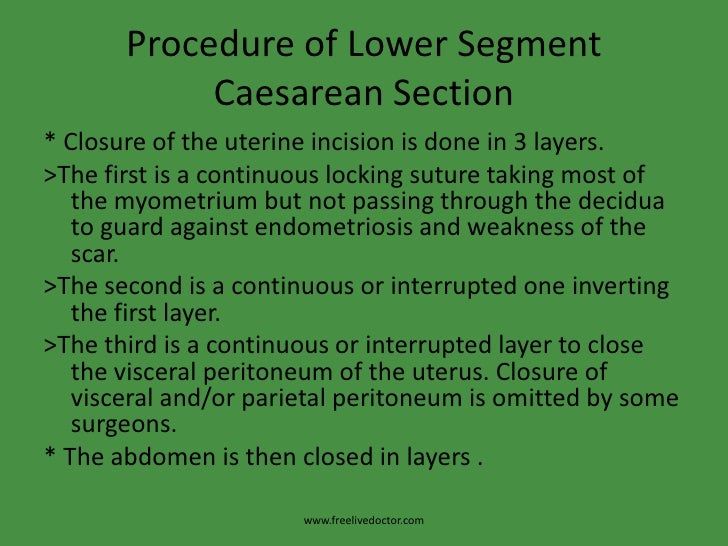 Procedure of Lower Segment Caesarean Section

* Closure of the uterine incision is done in 3 layers.

>The first is a continuous locking suture taking most of the myometrium but not passing through the decidua to guard against endometriosis and weakness of the scar.

>The second is a continuous or interrupted one inverting the first layer.

>The third is a continuous or interrupted layer to close the visceral peritoneum of the uterus. Closure of visceral and/or parietal peritoneum is omitted by some surgeons.

* The abdomen is then closed in layers .

www.freelivedoctor.com